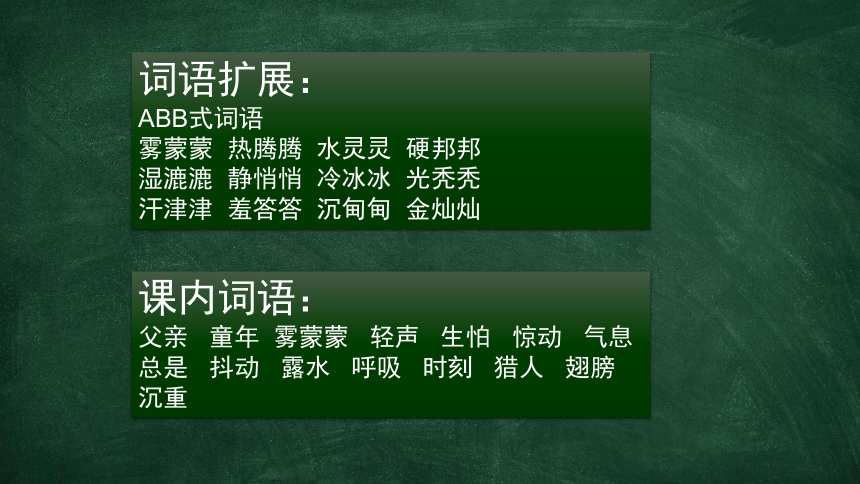 词语扩展：
ABB式词语
雾蒙蒙 热腾腾 水灵灵 硬邦邦
湿漉漉 静悄悄 冷冰冰 光秃秃
汗津津 羞答答 沉甸甸 金灿灿

课内词语：
父亲 童年 雾蒙蒙 轻声 生怕 惊动 气息
总是 抖动 露水 呼吸 时刻 猎人 翅膀
沉重